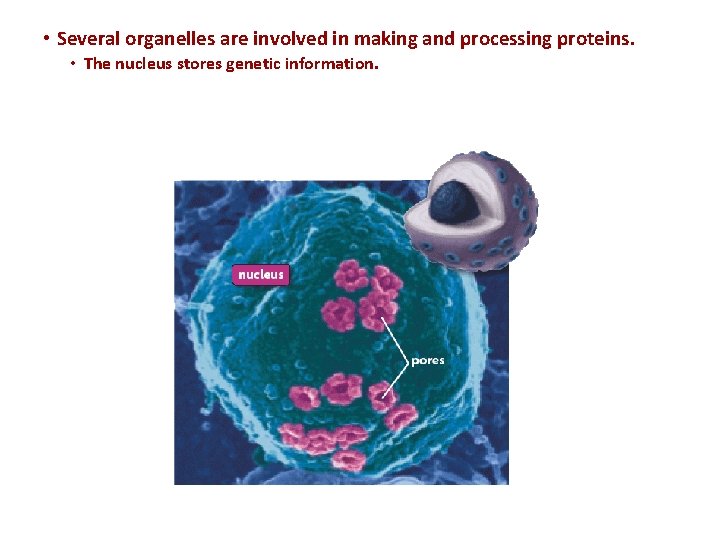 • Several organelles are involved in making and processing proteins.
• The nucleus stores genetic information.

nucleus

pores